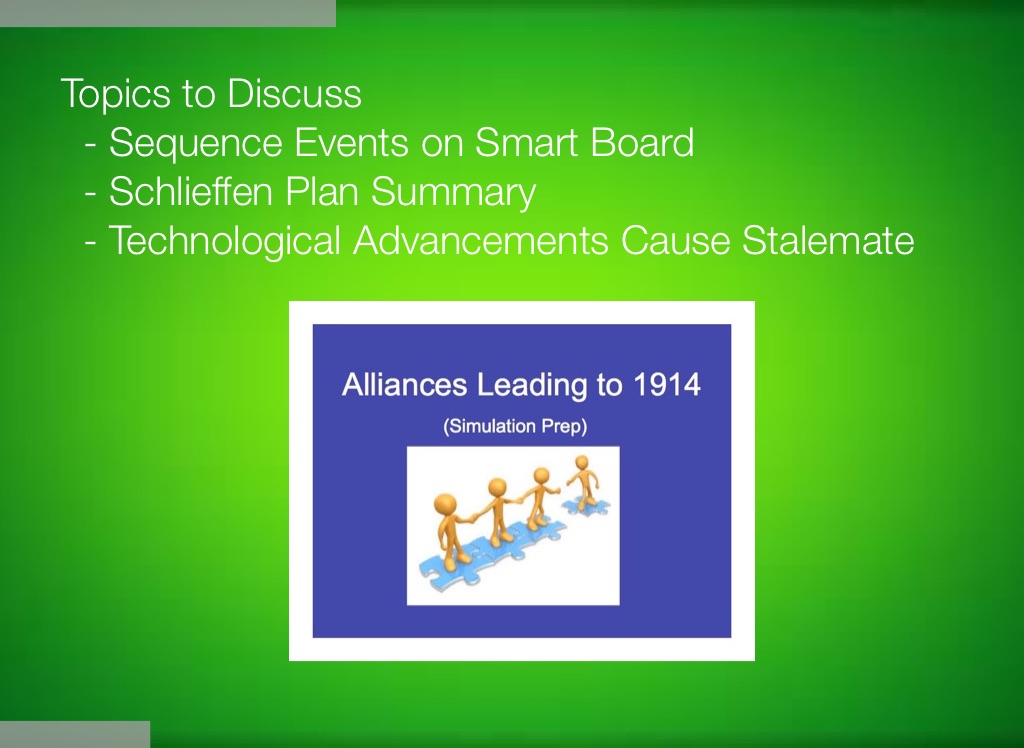 Topics to Discuss
- Sequence Events on Smart Board
- Schlieffen Plan Summary
- Technological Advancements Cause Stalemate

Alliances Leading to 1914
(Simulation Prep)